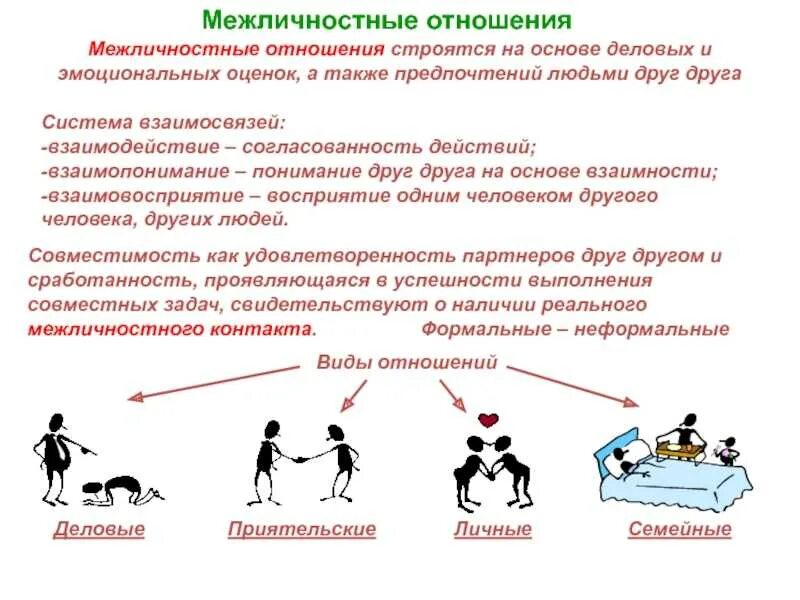 Межличностные отношения

Межличностные отношения строятся на основе деловых и эмоциональных оценок, а также предпочтений людьми друг друга

Система взаимосвязей:
-взаимодействие – согласованность действий;
-взаимопонимание – понимание друг друга на основе взаимности;
-взаимовосприятие – восприятие одним человеком другого человека, других людей.

Совместимость как удовлетворенность партнеров друг другом и сработанность, проявляющаяся в успешности выполнения совместных задач, свидетельствуют о наличии реального межличностного контакта.

Формальные – неформальные

Виды отношений

Деловые

Приятельские

Личные

Семейные